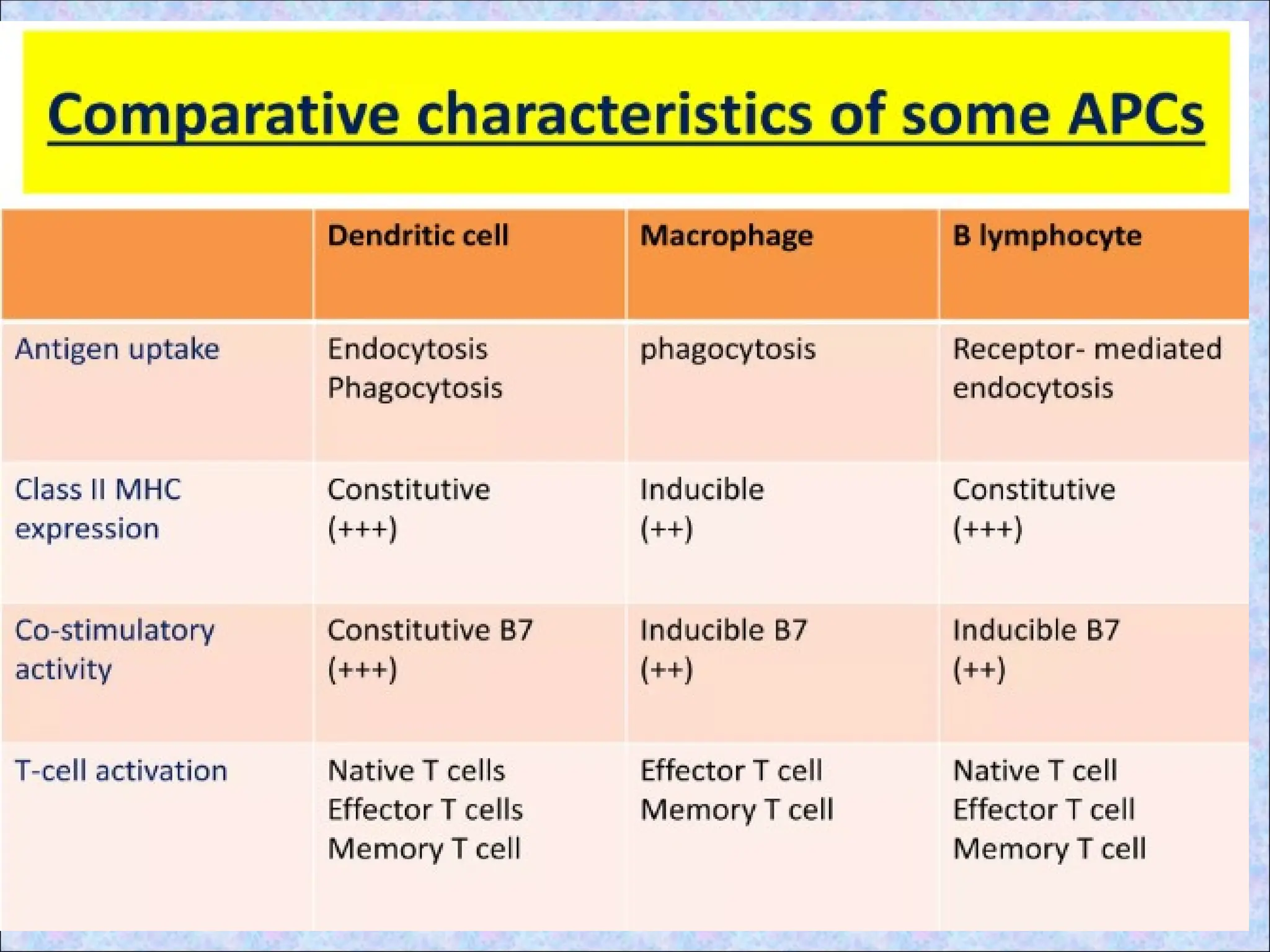 Comparative characteristics of some APCs

| | Dendritic cell | Macrophage | B lymphocyte |
|---|---|---|---|
| Antigen uptake | Endocytosis Phagocytosis | phagocytosis | Receptor- mediated endocytosis |
| Class II MHC expression | Constitutive (+++) | Inducible (++) | Constitutive (+++) |
| Co-stimulatory activity | Constitutive B7 (+++) | Inducible B7 (++) | Inducible B7 (++) |
| T-cell activation | Native T cells Effector T cells Memory T cell | Effector T cell Memory T cell | Native T cell Effector T cell Memory T cell |